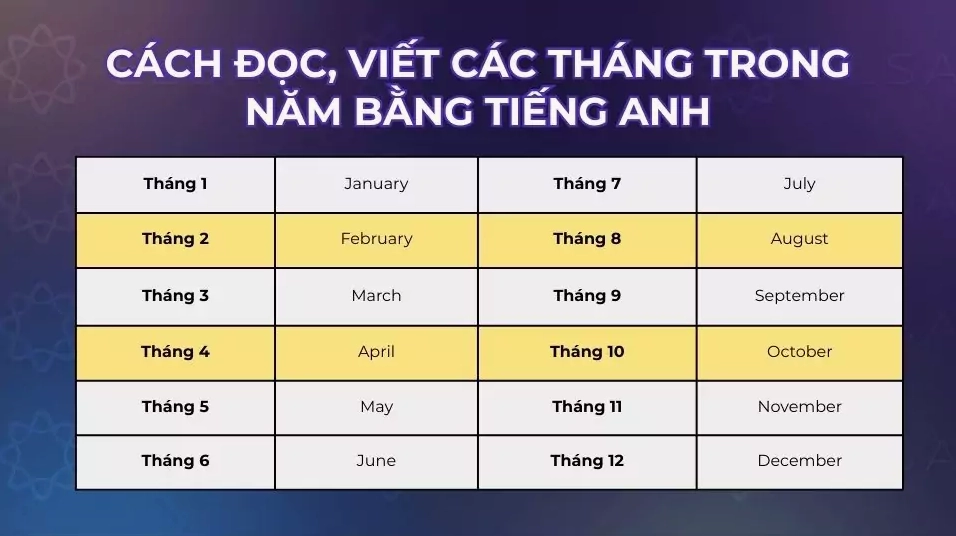 CÁCH ĐỌC, VIẾT CÁC THÁNG TRONG NĂM BẰNG TIẾNG ANH

| Tháng 1 | January | Tháng 7 | July |
|---|---|---|---|
| Tháng 2 | February | Tháng 8 | August |
| Tháng 3 | March | Tháng 9 | September |
| Tháng 4 | April | Tháng 10 | October |
| Tháng 5 | May | Tháng 11 | November |
| Tháng 6 | June | Tháng 12 | December |